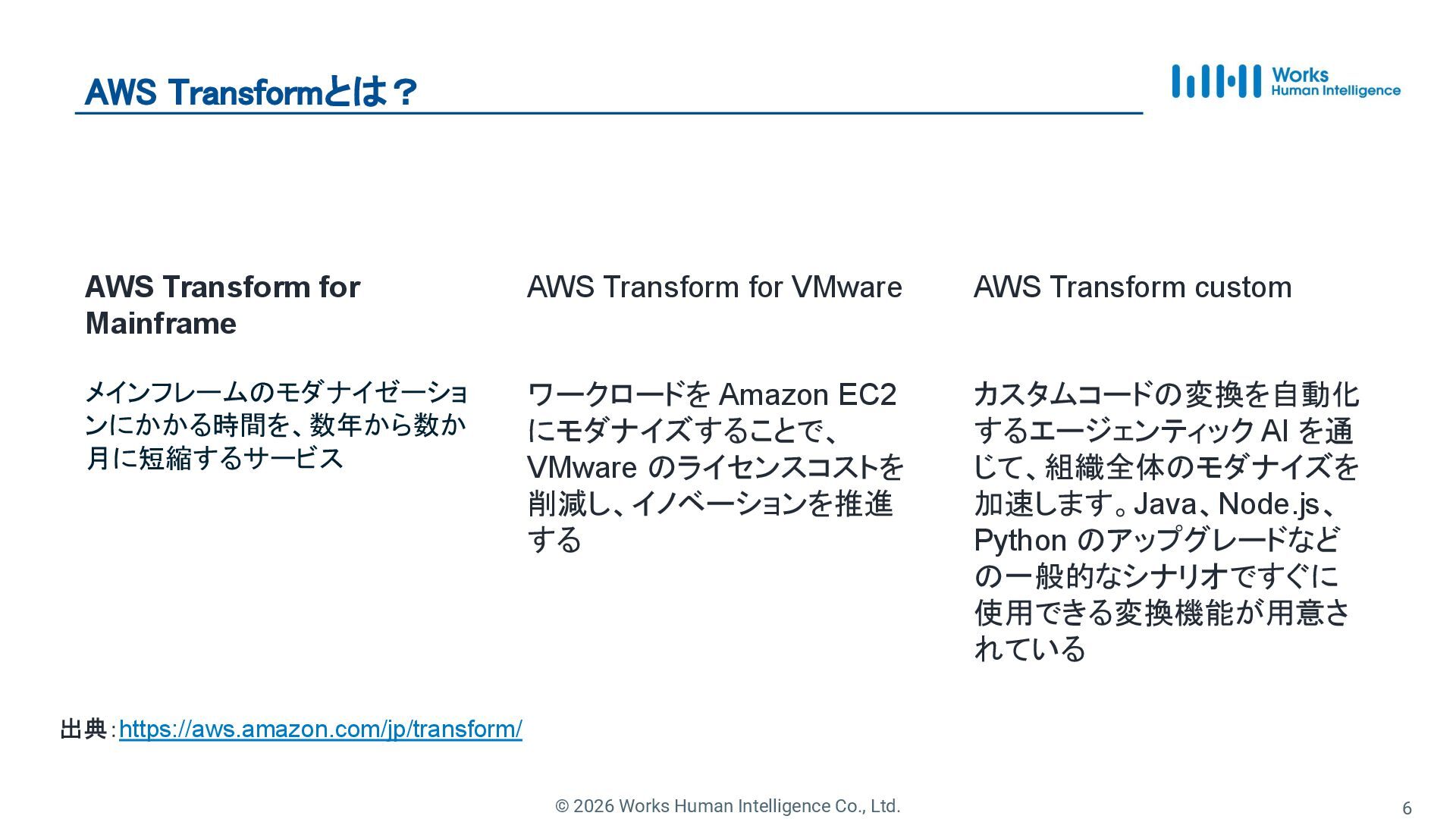 AWS Transformとは？

Works Human Intelligence

AWS Transform for Mainframe

メインフレームのモダナイゼーションにかかる時間を、数年から数か月に短縮するサービス

AWS Transform for VMware

ワークロードを Amazon EC2 にモダナイズすることで、VMware のライセンスコストを削減し、イノベーションを推進する

AWS Transform custom

カスタムコードの変換を自動化するエージェンティック AI を通じて、組織全体のモダナイズを加速します。Java、Node.js、Python のアップグレードなどの一般的なシナリオですぐに使用できる変換機能が用意されている

出典：https://aws.amazon.com/jp/transform/

© 2026 Works Human Intelligence Co., Ltd.

6